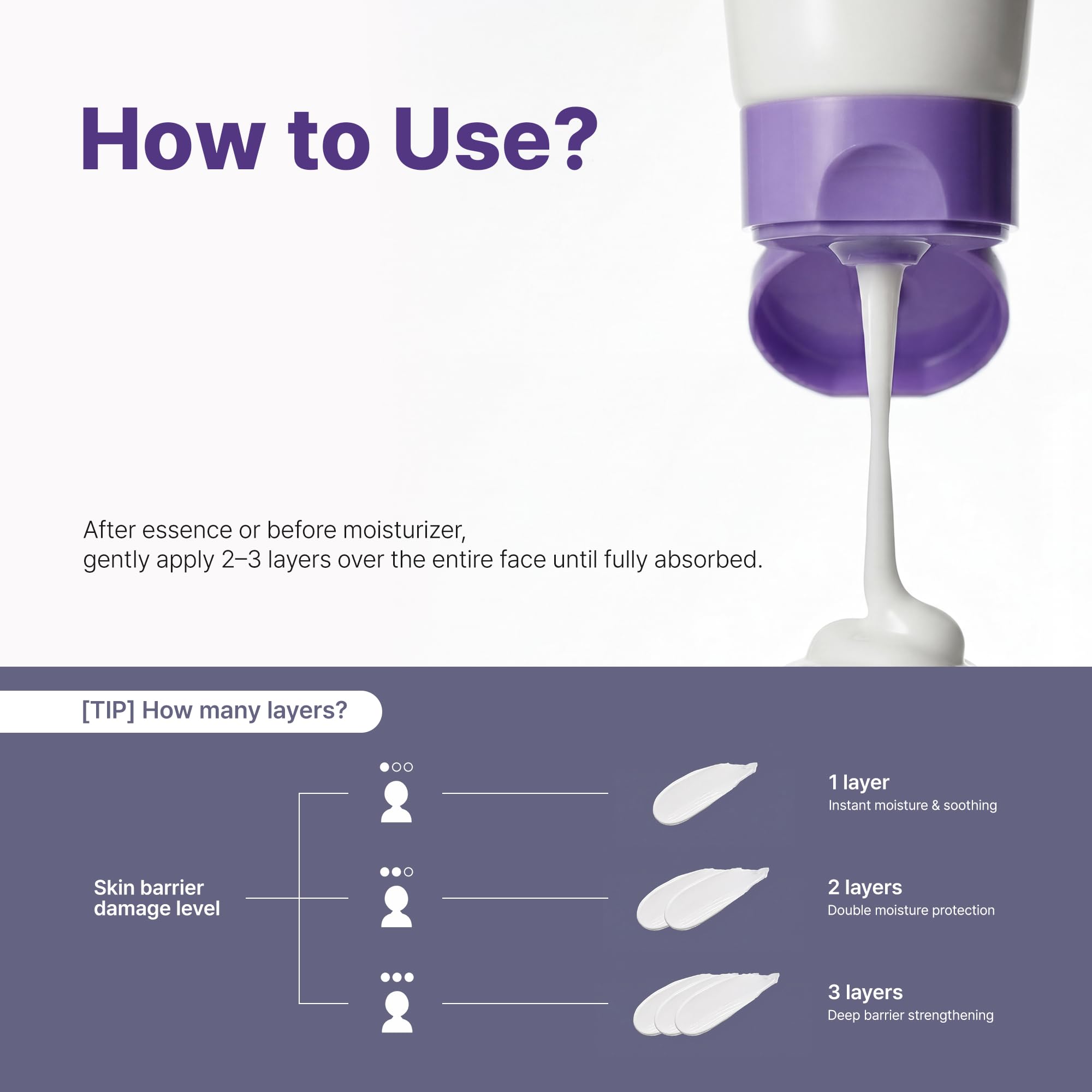 How to Use?

After essence or before moisturizer,
gently apply 2–3 layers over the entire face until fully absorbed.

[TIP] How many layers?

Skin barrier damage level

1 layer
Instant moisture & soothing

2 layers
Double moisture protection

3 layers
Deep barrier strengthening